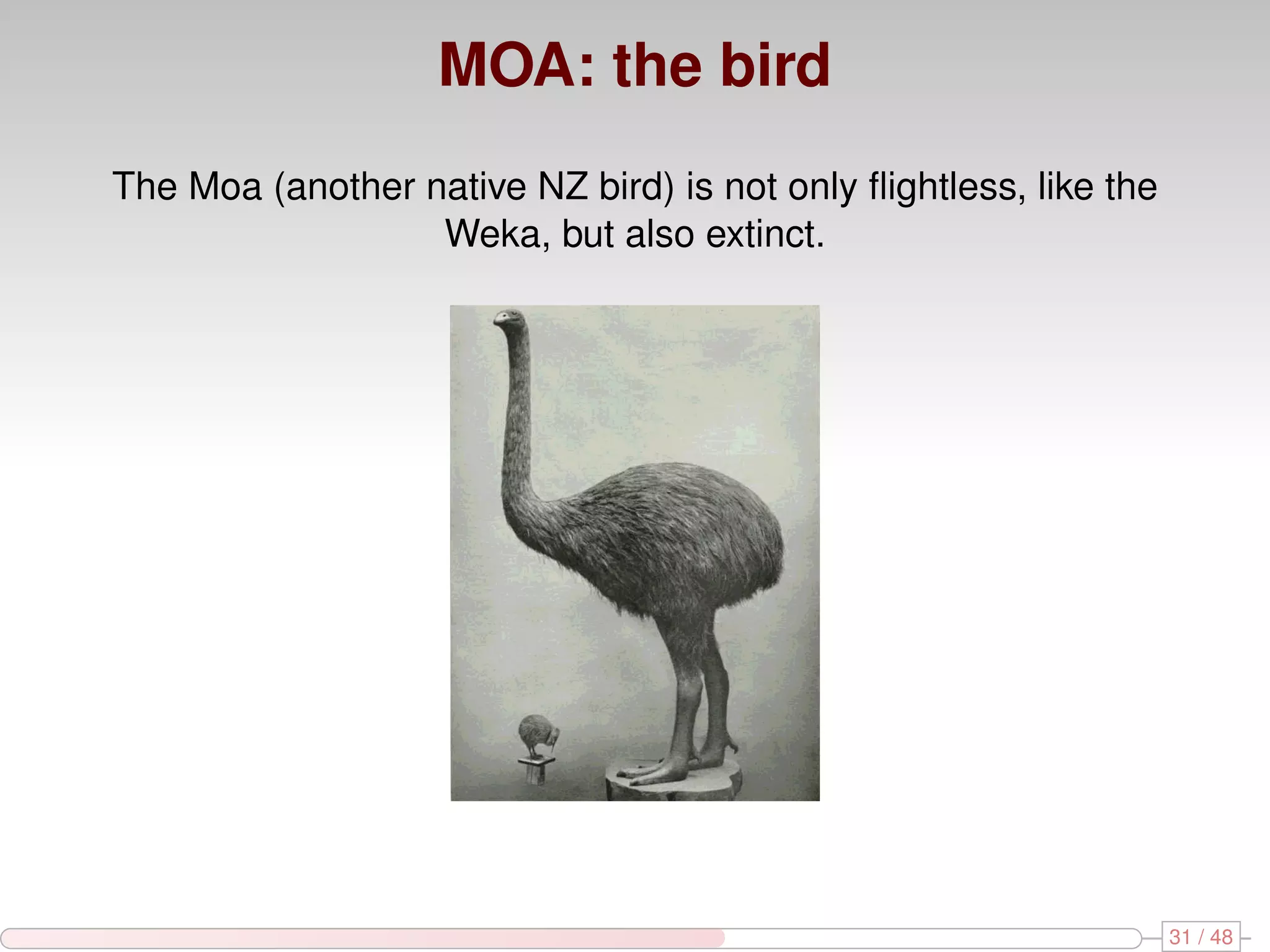 MOA: the bird

The Moa (another native NZ bird) is not only flightless, like the Weka, but also extinct.

31 / 48